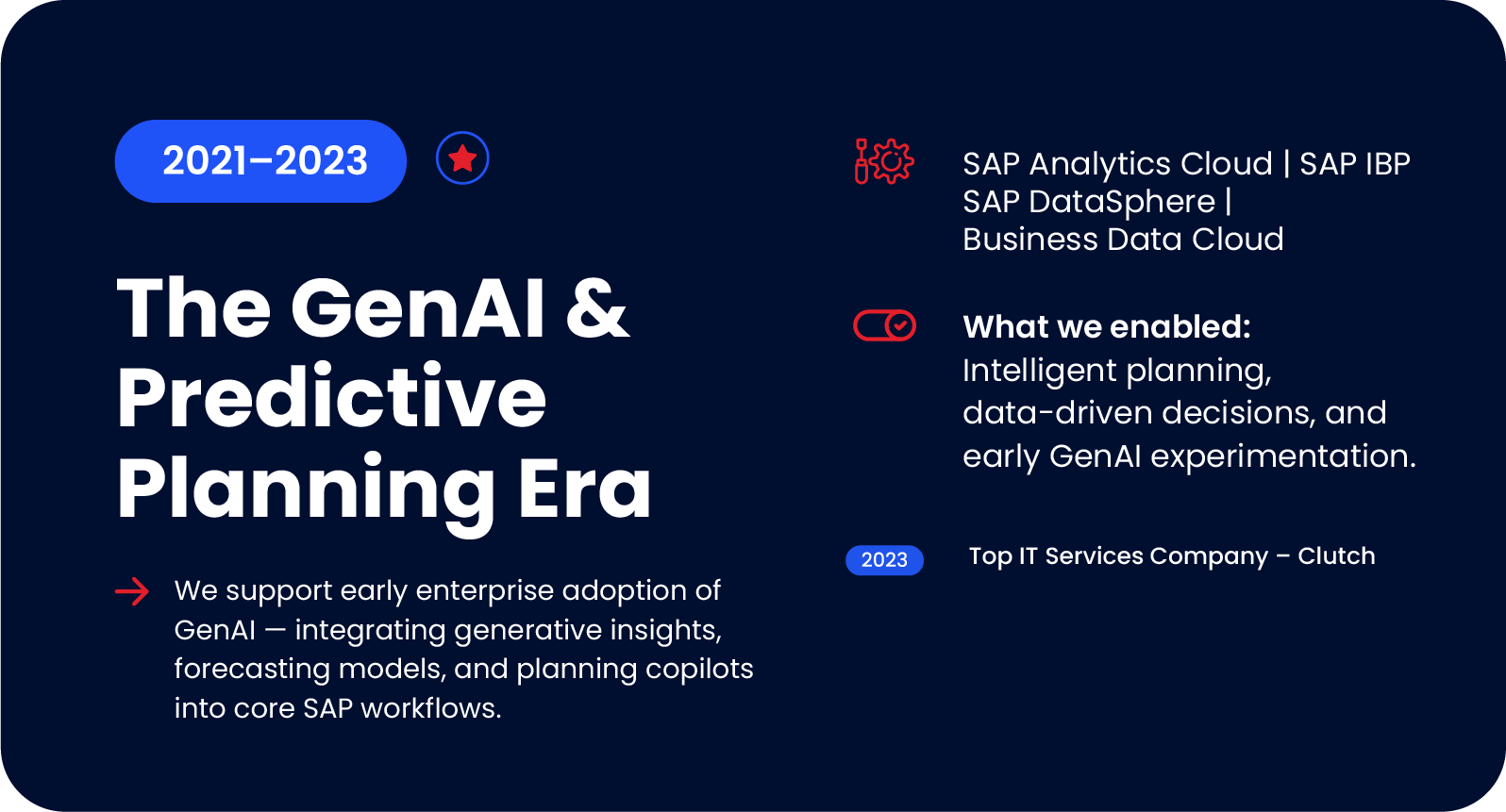 2021–2023

The GenAI & Predictive Planning Era

We support early enterprise adoption of GenAI — integrating generative insights, forecasting models, and planning copilots into core SAP workflows.

SAP Analytics Cloud | SAP IBP
SAP DataSphere |
Business Data Cloud

What we enabled:
Intelligent planning, data-driven decisions, and early GenAI experimentation.

2023

Top IT Services Company – Clutch